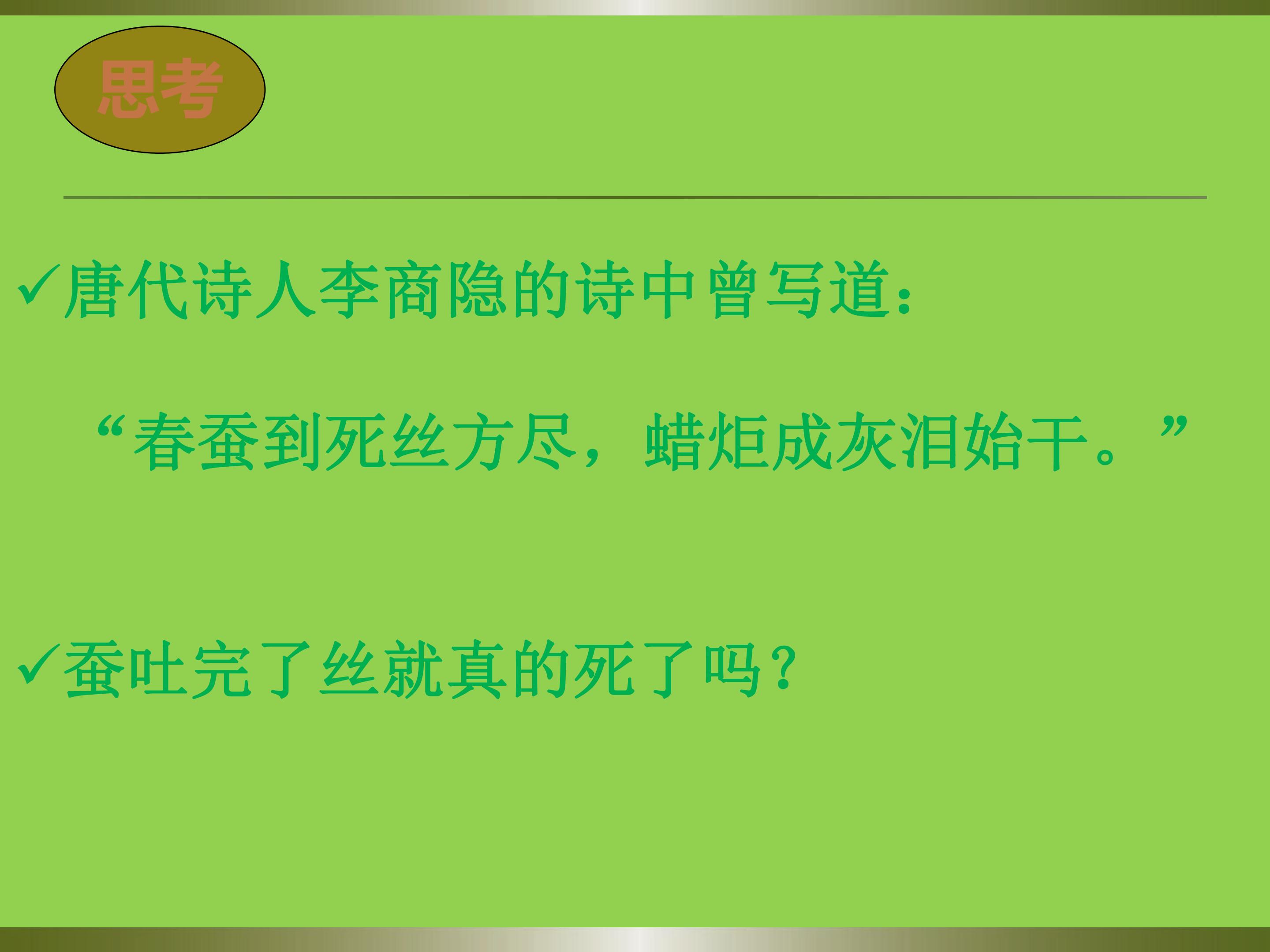 思考

✓唐代诗人李商隐的诗中曾写道：

“春蚕到死丝方尽，蜡炬成灰泪始干。”

✓蚕吐完了丝就真的死了吗？